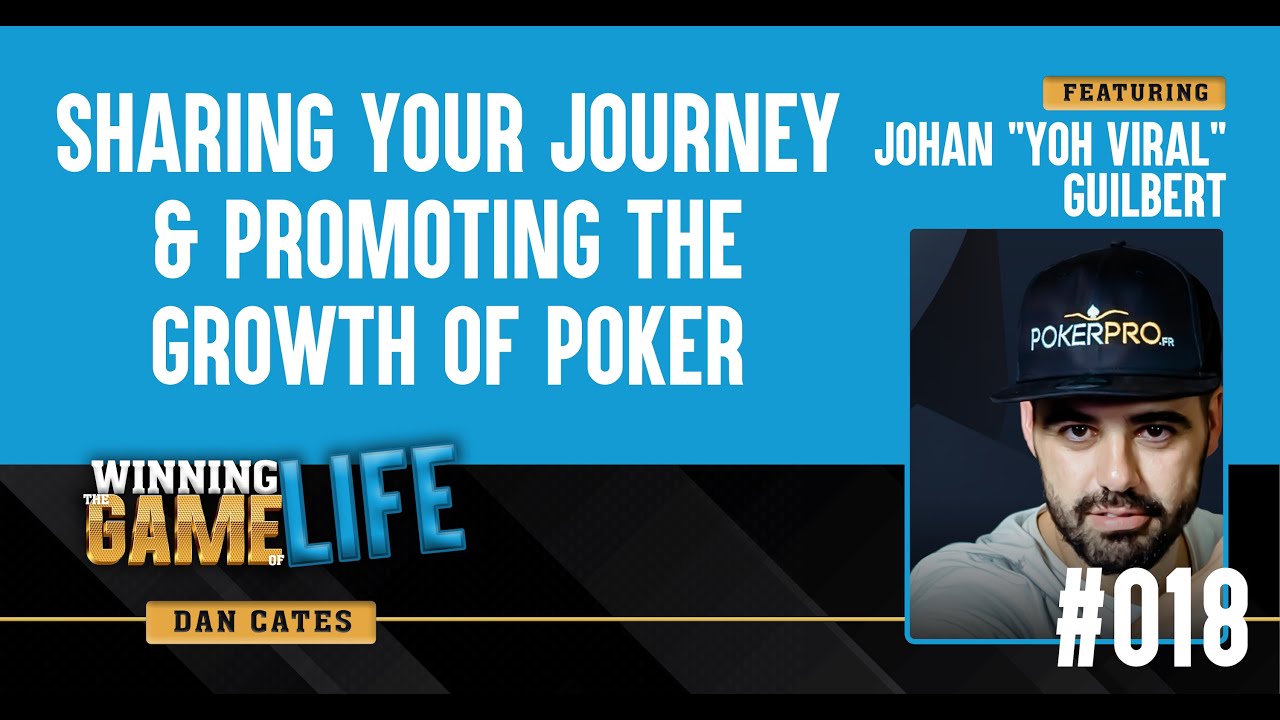 SHARING YOUR JOURNEY & PROMOTING THE GROWTH OF POKER

FEATURING

JOHAN "YOH VIRAL" GUILBERT

POKERPRO.FR

WINNING THE GAME OF LIFE

DAN CATES

#018